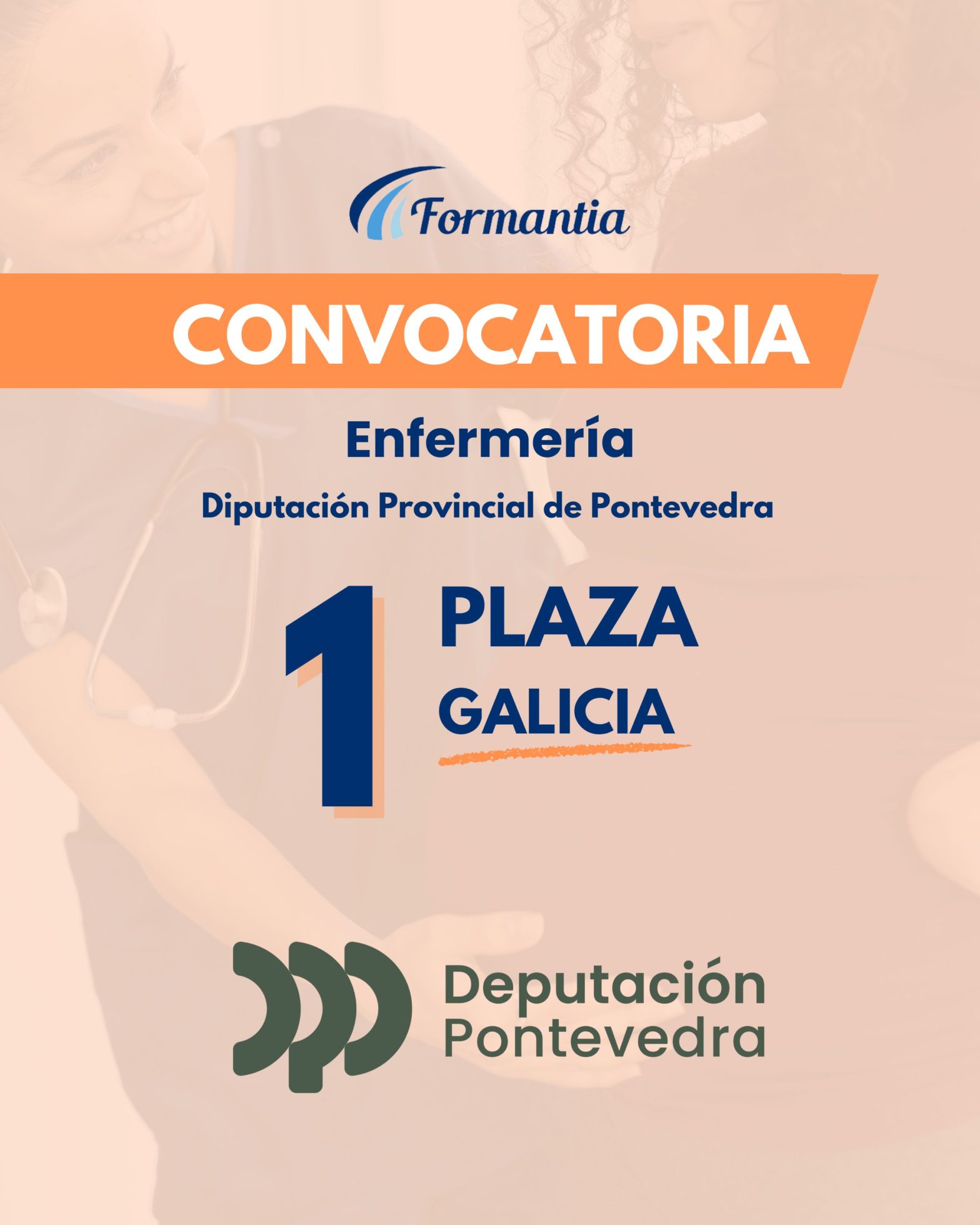 Formantia

CONVOCATORIA

Enfermería

Diputación Provincial de Pontevedra

1 PLAZA
GALICIA

Deputación Pontevedra